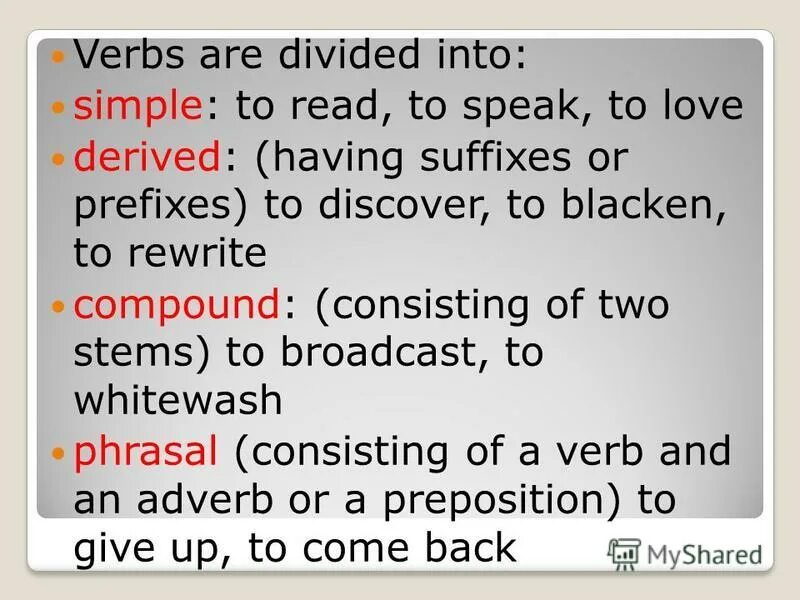 Verbs are divided into:

simple: to read, to speak, to love

derived: (having suffixes or prefixes) to discover, to blacken, to rewrite

compound: (consisting of two stems) to broadcast, to whitewash

phrasal (consisting of a verb and an adverb or a preposition) to give up, to come back

MyShared